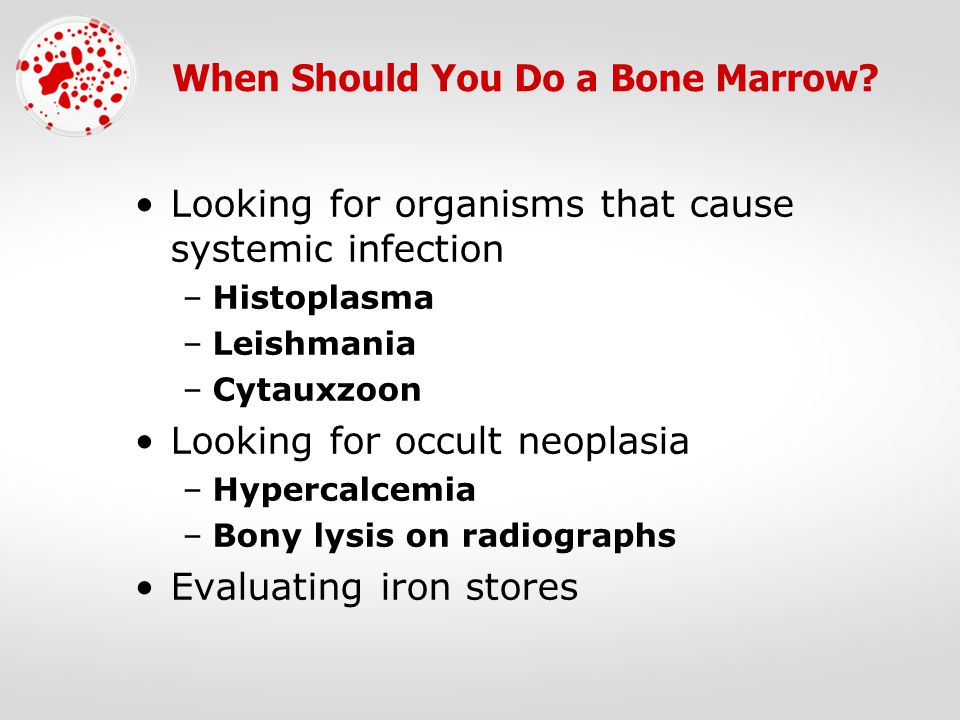 When Should You Do a Bone Marrow?

• Looking for organisms that cause systemic infection
– Histoplasma
– Leishmania
– Cytauxzoon
• Looking for occult neoplasia
– Hypercalcemia
– Bony lysis on radiographs
• Evaluating iron stores